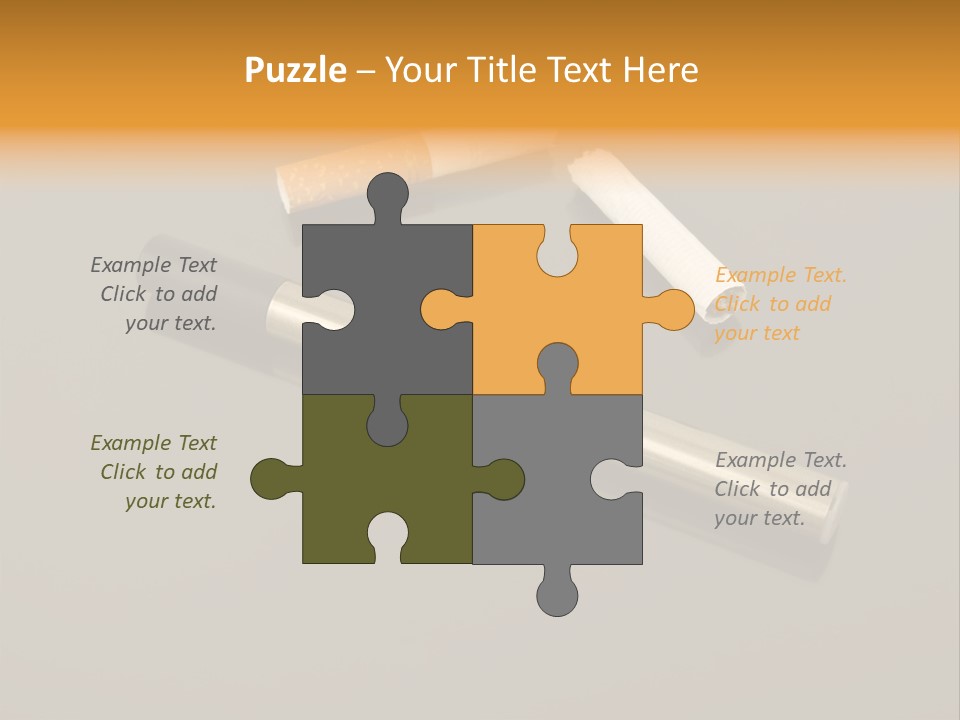 Puzzle – Your Title Text Here

Example Text
Click to add
your text.

Example Text.
Click to add
your text

Example Text
Click to add
your text.

Example Text.
Click to add
your text.